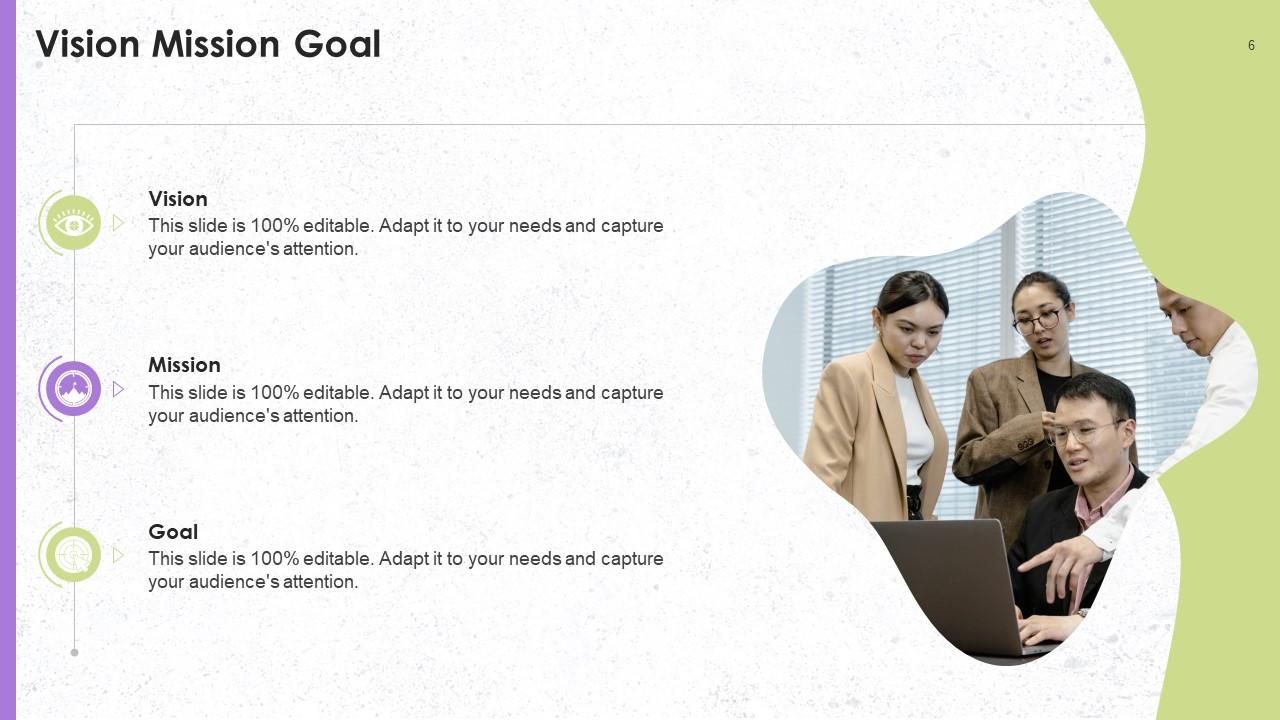 Vision Mission Goal

6

Vision
This slide is 100% editable. Adapt it to your needs and capture your audience's attention.

Mission
This slide is 100% editable. Adapt it to your needs and capture your audience's attention.

Goal
This slide is 100% editable. Adapt it to your needs and capture your audience's attention.